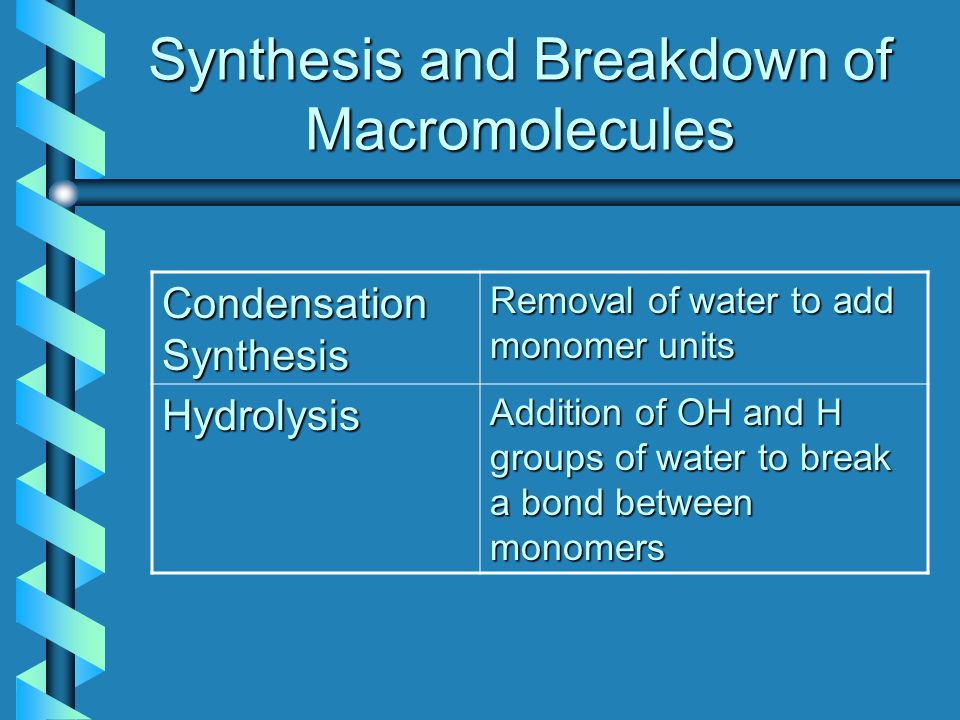 Synthesis and Breakdown of Macromolecules

| Condensation Synthesis | Removal of water to add monomer units |
|---|---|
| Hydrolysis | Addition of OH and H groups of water to break a bond between monomers |